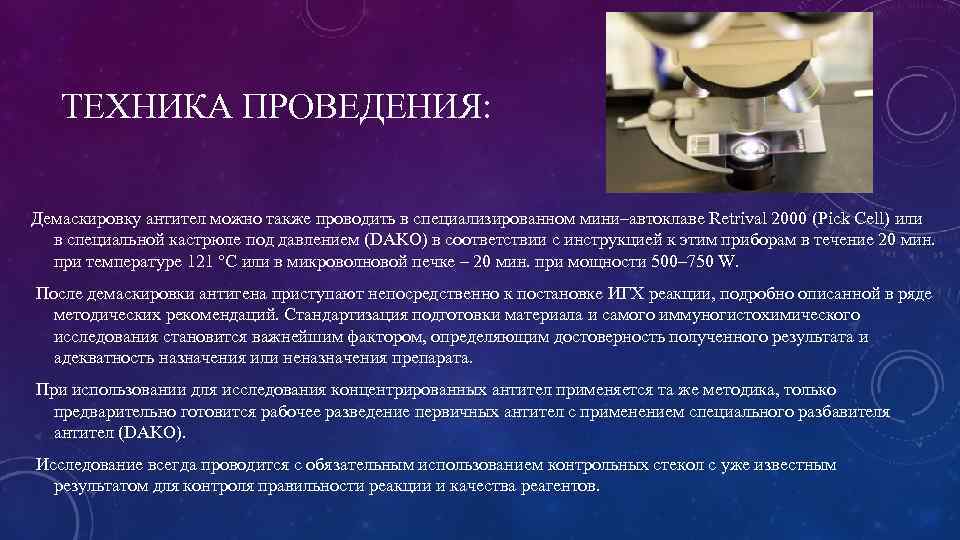 ТЕХНИКА ПРОВЕДЕНИЯ:

Демаскировку антител можно также проводить в специализированном мини–автоклаве Retrival 2000 (Pick Cell) или в специальной кастрюле под давлением (DAKO) в соответствии с инструкцией к этим приборам в течение 20 мин. при температуре 121 °С или в микроволновой печке – 20 мин. при мощности 500–750 W.

После демаскировки антигена приступают непосредственно к постановке ИГХ реакции, подробно описанной в ряде методических рекомендаций. Стандартизация подготовки материала и самого иммуногистохимического исследования становится важнейшим фактором, определяющим достоверность полученного результата и адекватность назначения или неназначения препарата.

При использовании для исследования концентрированных антител применяется та же методика, только предварительно готовится рабочее разведение первичных антител с применением специального разбавителя антител (DAKO).

Исследование всегда проводится с обязательным использованием контрольных стекол с уже известным результатом для контроля правильности реакции и качества реагентов.